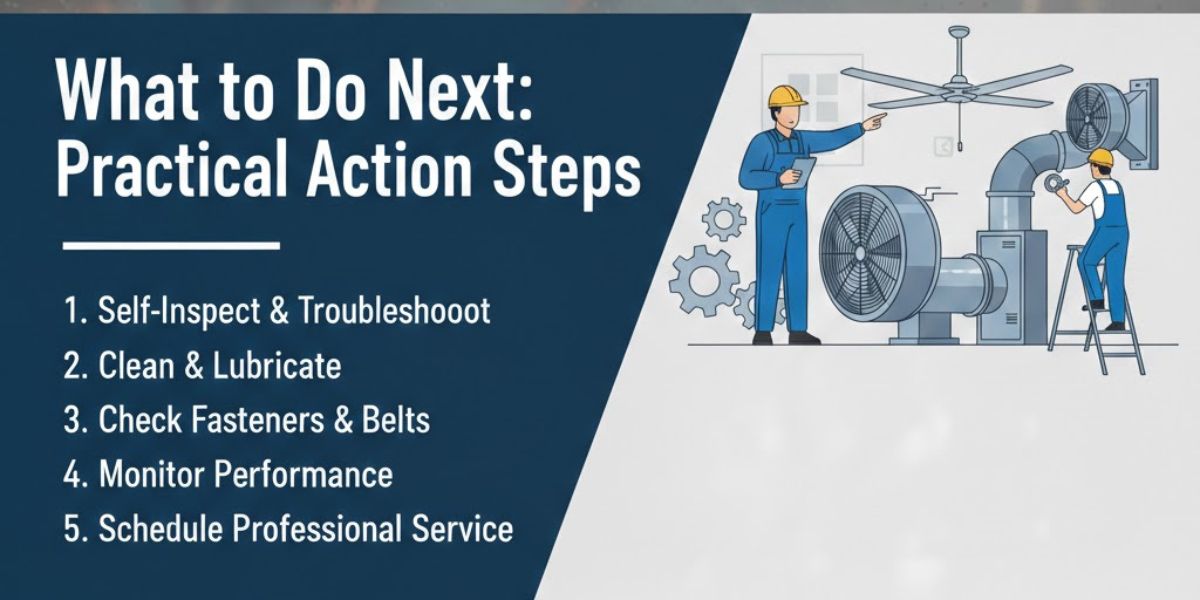 What to Do Next:
Practical Action Steps

1. Self-Inspect & Troubleshooot
2. Clean & Lubricate
3. Check Fasteners & Belts
4. Monitor Performance
5. Schedule Professional Service